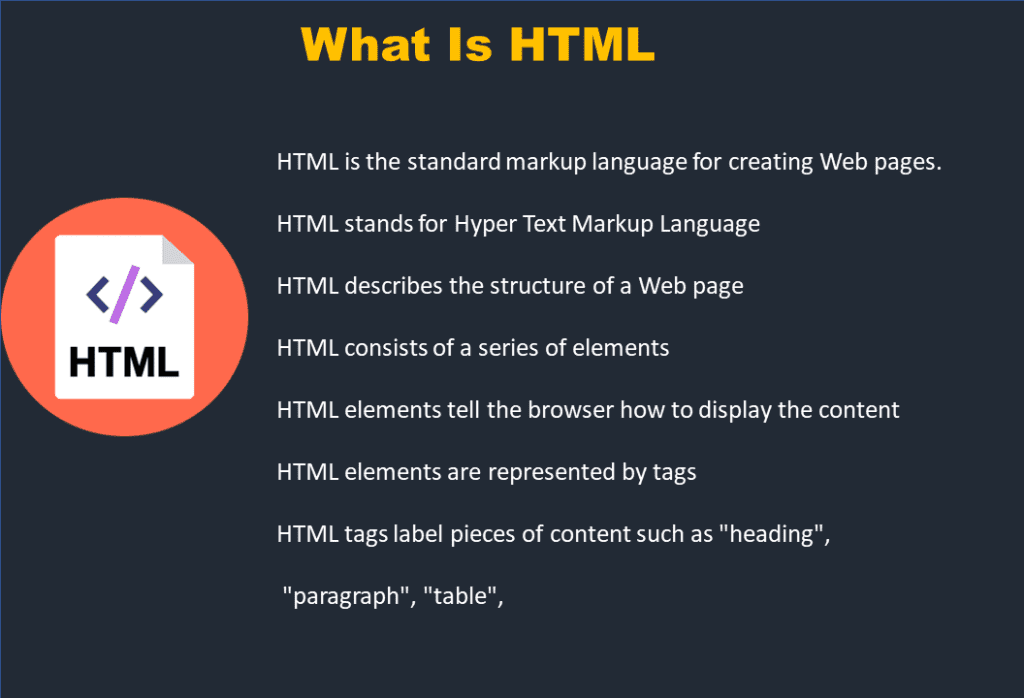 What Is HTML

</>
HTML

HTML is the standard markup language for creating Web pages.

HTML stands for Hyper Text Markup Language

HTML describes the structure of a Web page

HTML consists of a series of elements

HTML elements tell the browser how to display the content

HTML elements are represented by tags

HTML tags label pieces of content such as "heading",

"paragraph", "table",